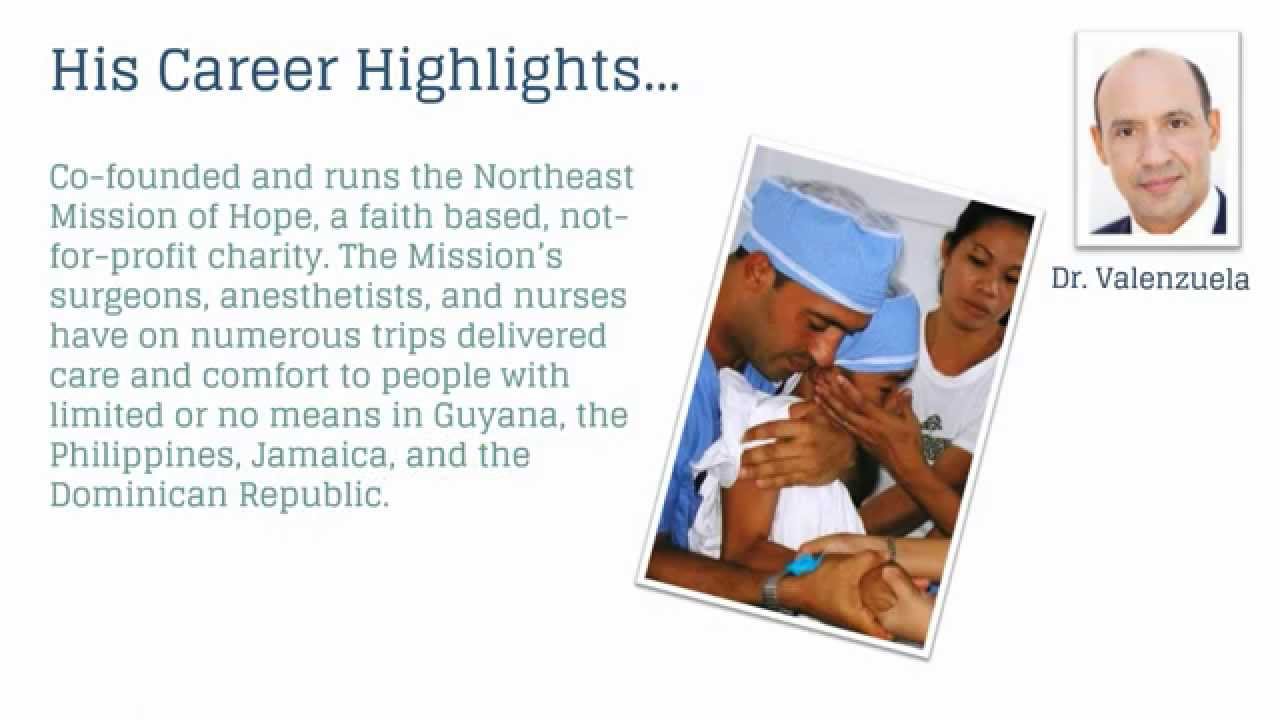 His Career Highlights...

Co-founded and runs the Northeast Mission of Hope, a faith based, not-for-profit charity. The Mission's surgeons, anesthetists, and nurses have on numerous trips delivered care and comfort to people with limited or no means in Guyana, the Philippines, Jamaica, and the Dominican Republic.

Dr. Valenzuela